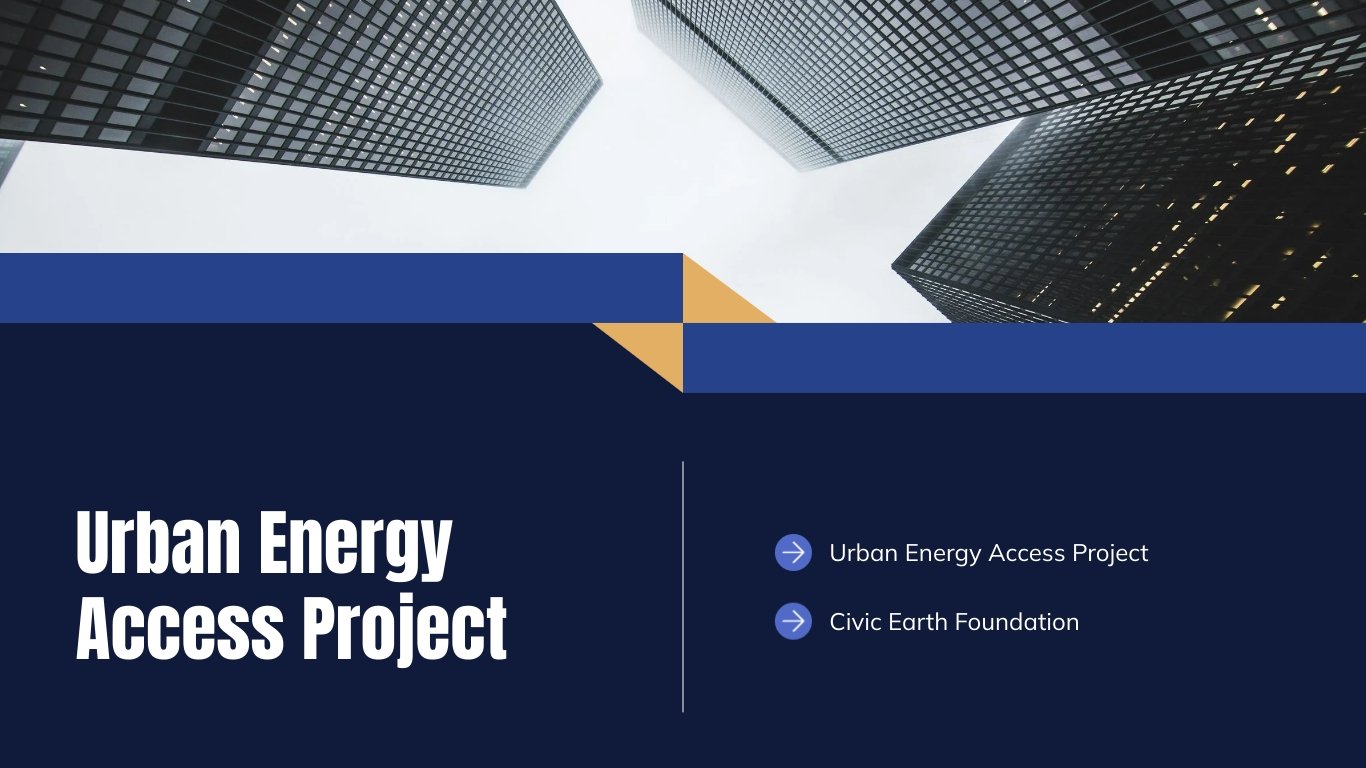 Urban Energy Access Project

Urban Energy Access Project

Civic Earth Foundation